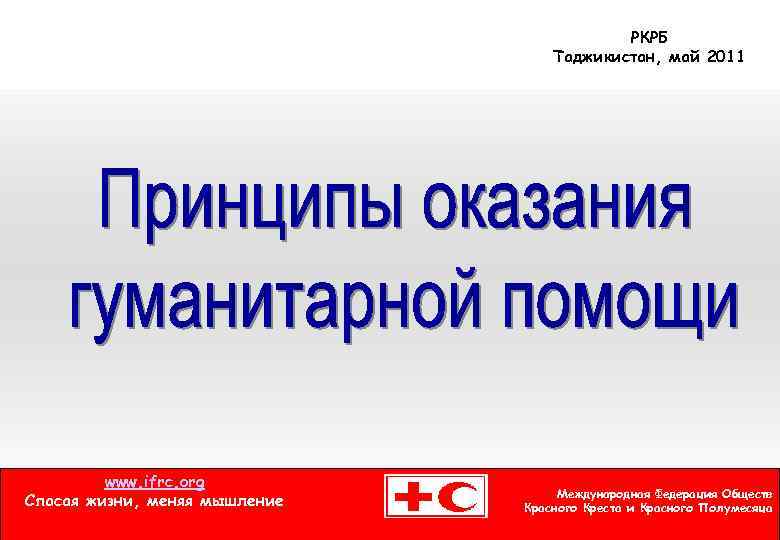 РКРБ
Таджикистан, май 2011

Принципы оказания гуманитарной помощи

www.ifrc.org
Спасая жизни, меняя мышление

Международная Федерация Обществ Красного Креста и Красного Полумесяца